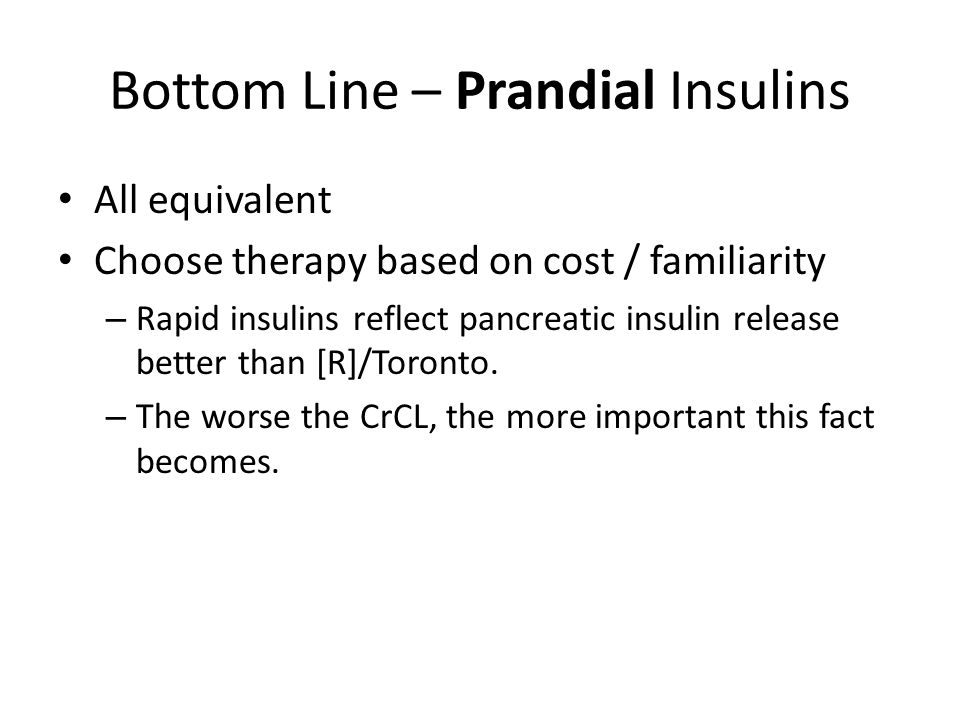 Bottom Line – Prandial Insulins

• All equivalent
• Choose therapy based on cost / familiarity
– Rapid insulins reflect pancreatic insulin release better than [R]/Toronto.
– The worse the CrCL, the more important this fact becomes.